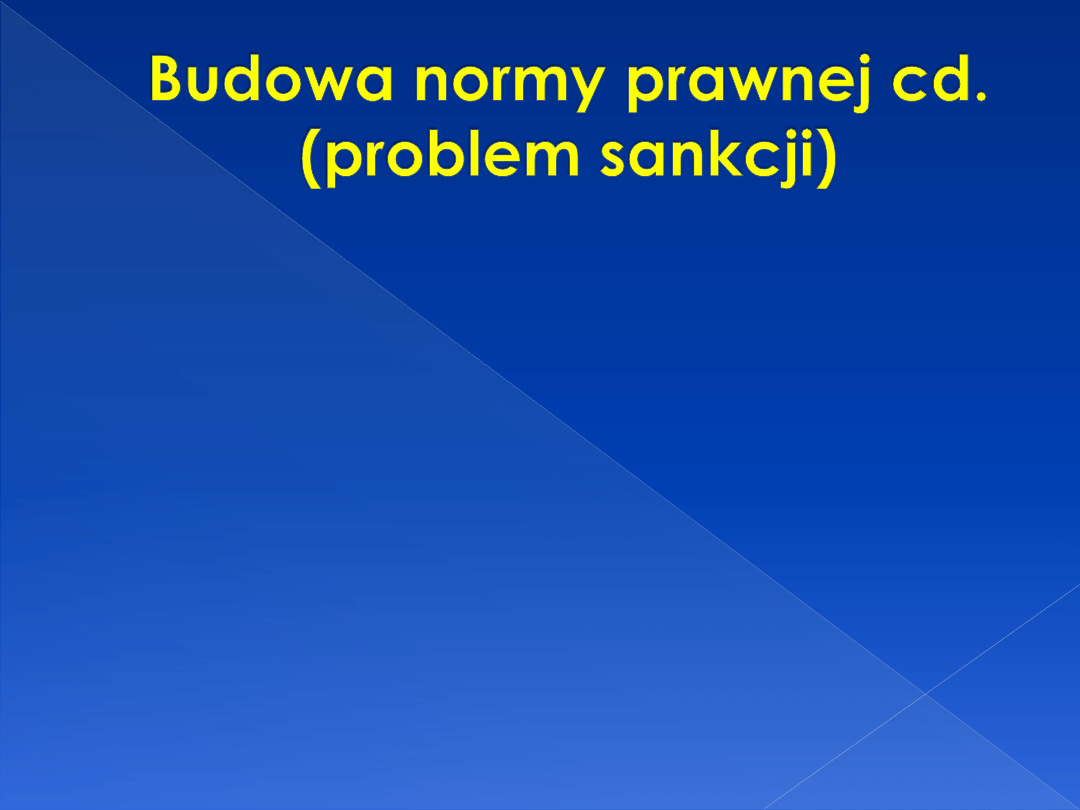 Budowa normy prawnej cd. (problem sankcji)